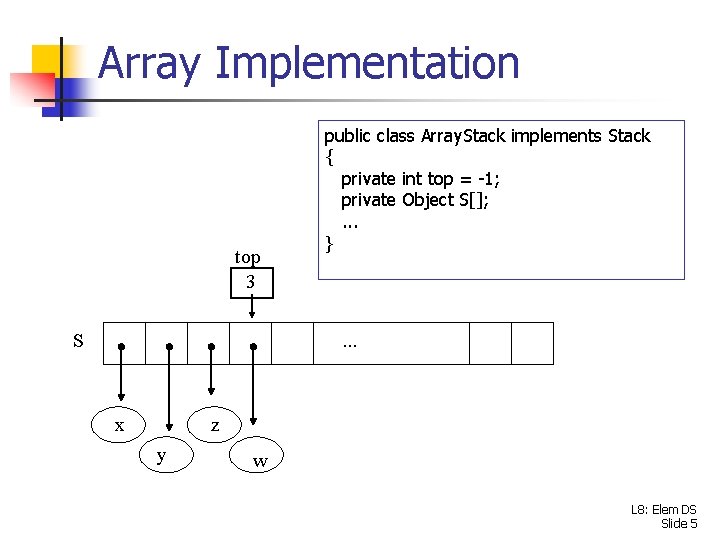 Array Implementation

public class ArrayStack implements Stack
{
private int top = -1;
private Object S[];
...
}

top

3

S

...

x

y

z

w

L8: Elem DS
Slide 5